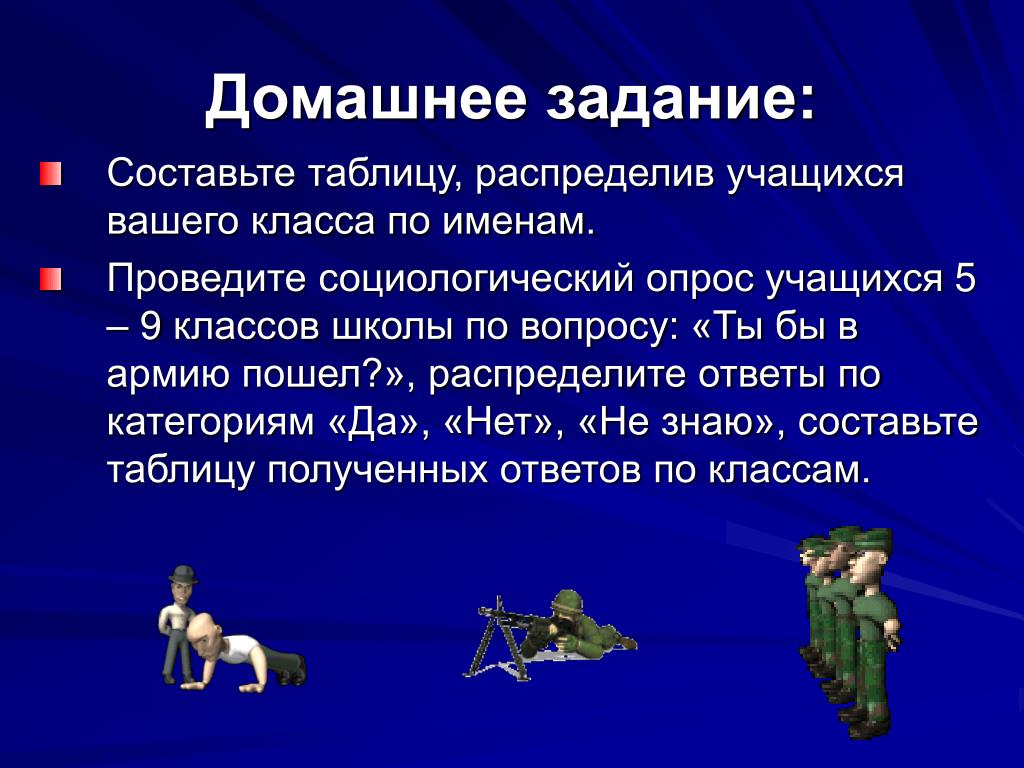 Домашнее задание:

Составьте таблицу, распределив учащихся вашего класса по именам.

Проведите социологический опрос учащихся 5 – 9 классов школы по вопросу: «Ты бы в армию пошел?», распределите ответы по категориям «Да», «Нет», «Не знаю», составьте таблицу полученных ответов по классам.